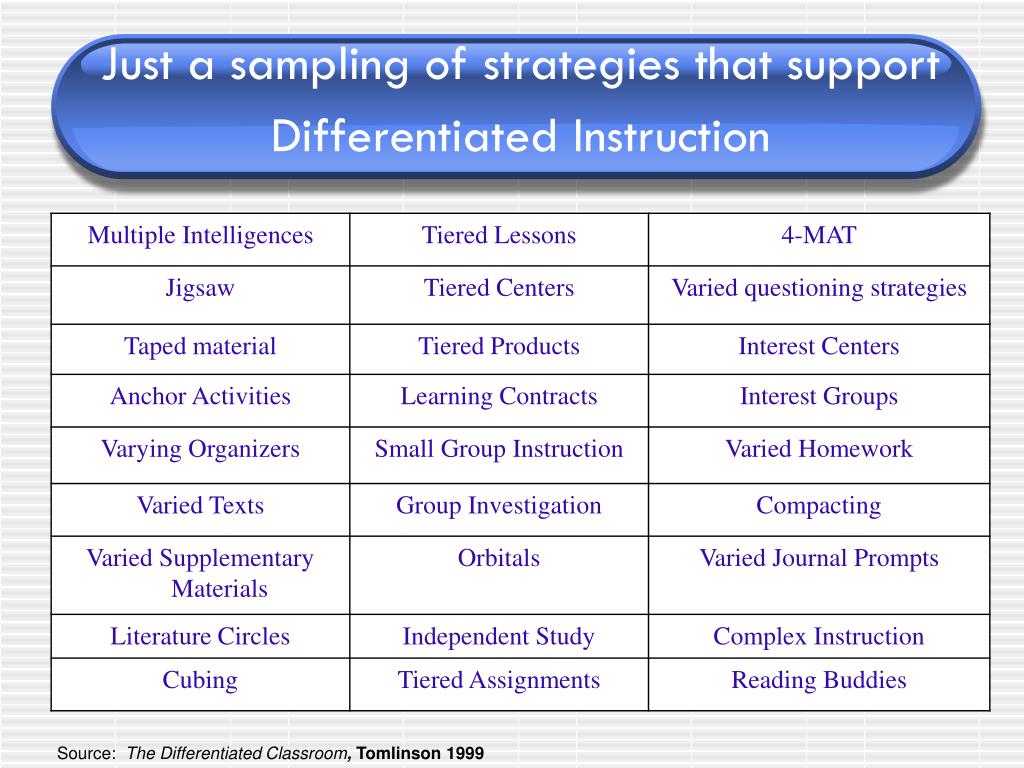 Just a sampling of strategies that support Differentiated Instruction

| Multiple Intelligences | Tiered Lessons | 4-MAT |
|---|---|---|
| Jigsaw | Tiered Centers | Varied questioning strategies |
| Taped material | Tiered Products | Interest Centers |
| Anchor Activities | Learning Contracts | Interest Groups |
| Varying Organizers | Small Group Instruction | Varied Homework |
| Varied Texts | Group Investigation | Compacting |
| Varied Supplementary Materials | Orbitals | Varied Journal Prompts |
| Literature Circles | Independent Study | Complex Instruction |
| Cubing | Tiered Assignments | Reading Buddies |

Source: The Differentiated Classroom, Tomlinson 1999